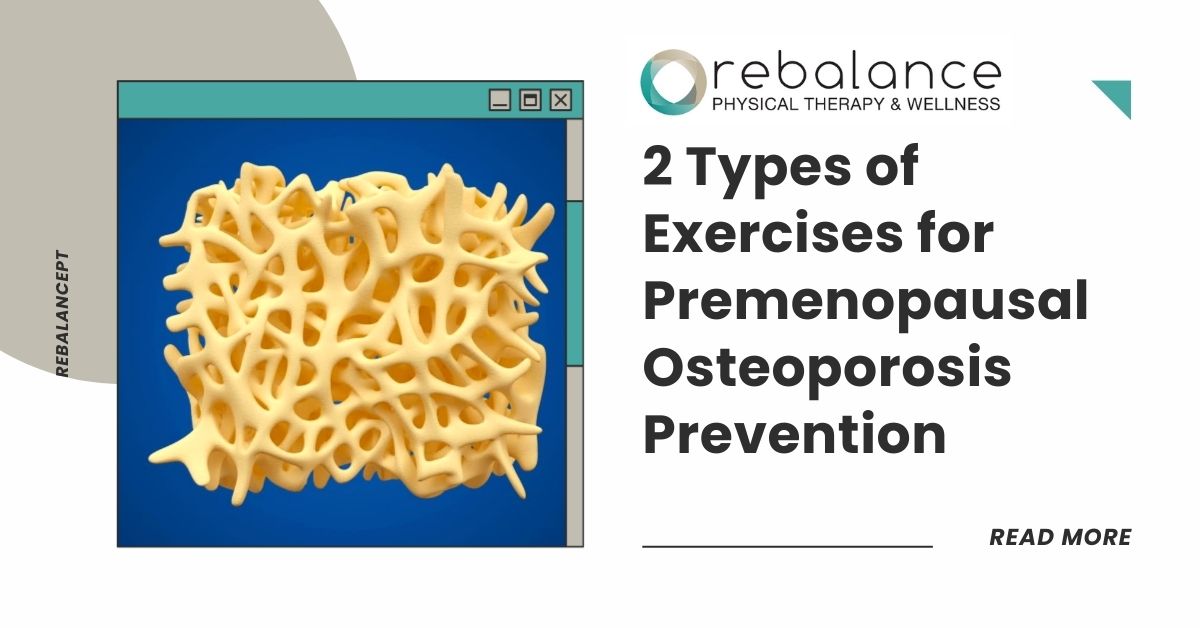 REBALANCEPT

rebalance
PHYSICAL THERAPY & WELLNESS

2 Types of Exercises for Premenopausal Osteoporosis Prevention

READ MORE